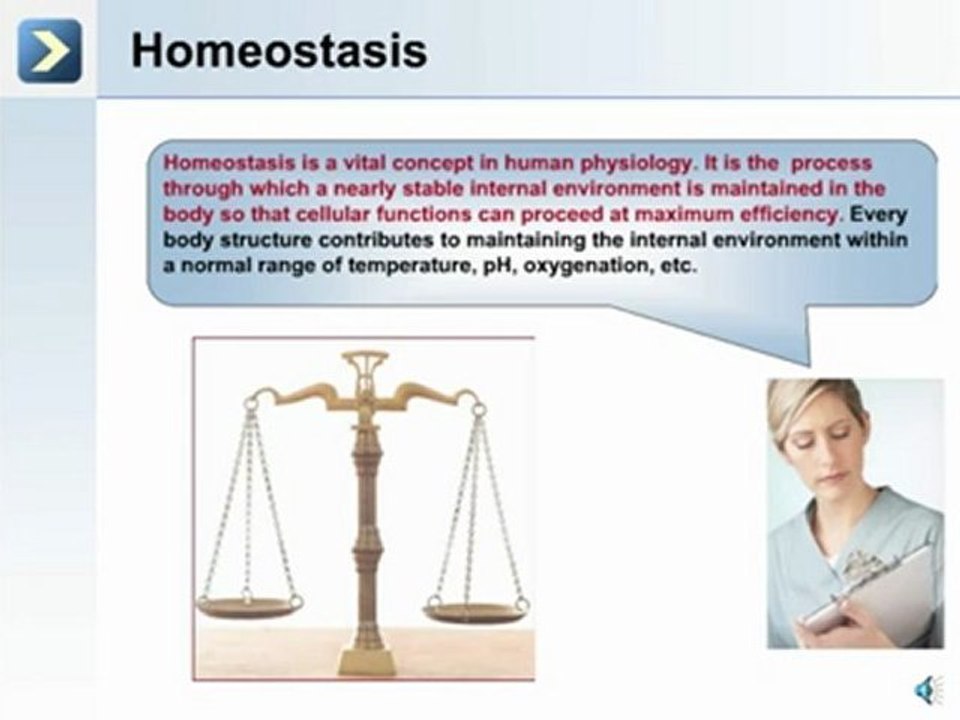 Homeostasis

Homeostasis is a vital concept in human physiology. It is the process through which a nearly stable internal environment is maintained in the body so that cellular functions can proceed at maximum efficiency. Every body structure contributes to maintaining the internal environment within a normal range of temperature, pH, oxygenation, etc.